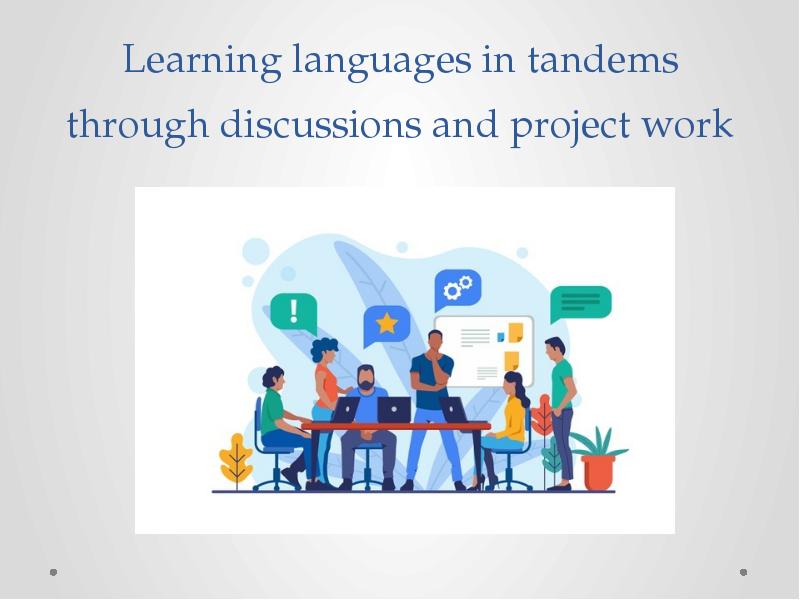 Learning languages in tandems through discussions and project work

!